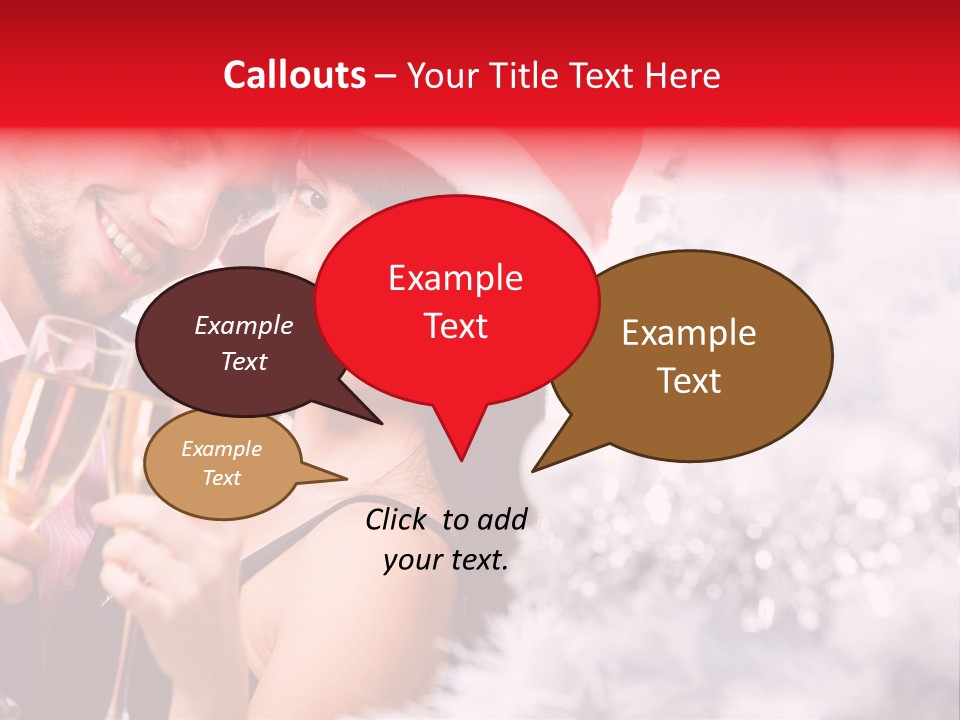 Callouts – Your Title Text Here

Example Text

Example Text

Example Text

Example Text

Click to add your text.